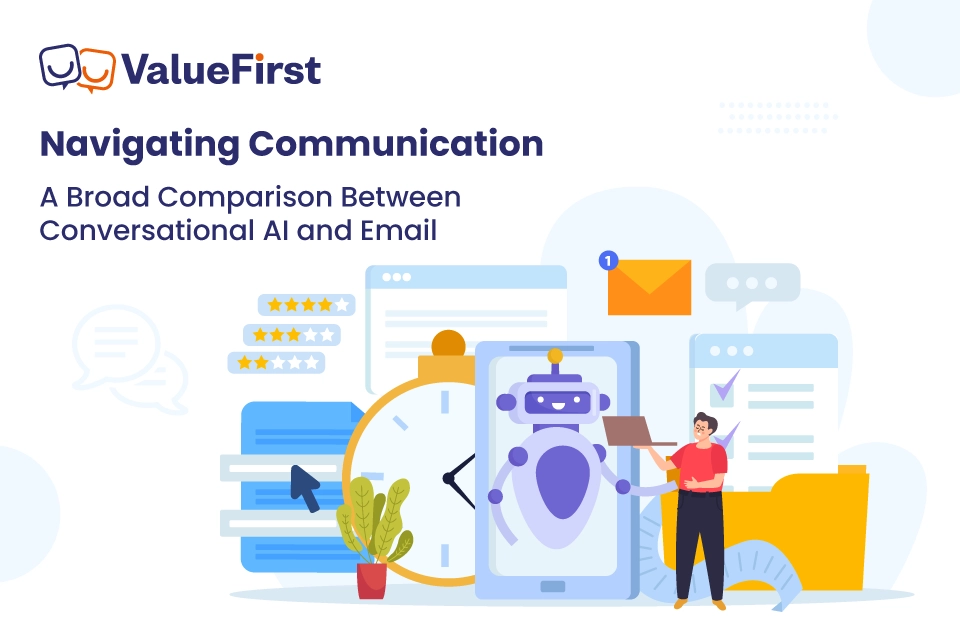 ValueFirst

Navigating Communication

A Broad Comparison Between Conversational AI and Email

1